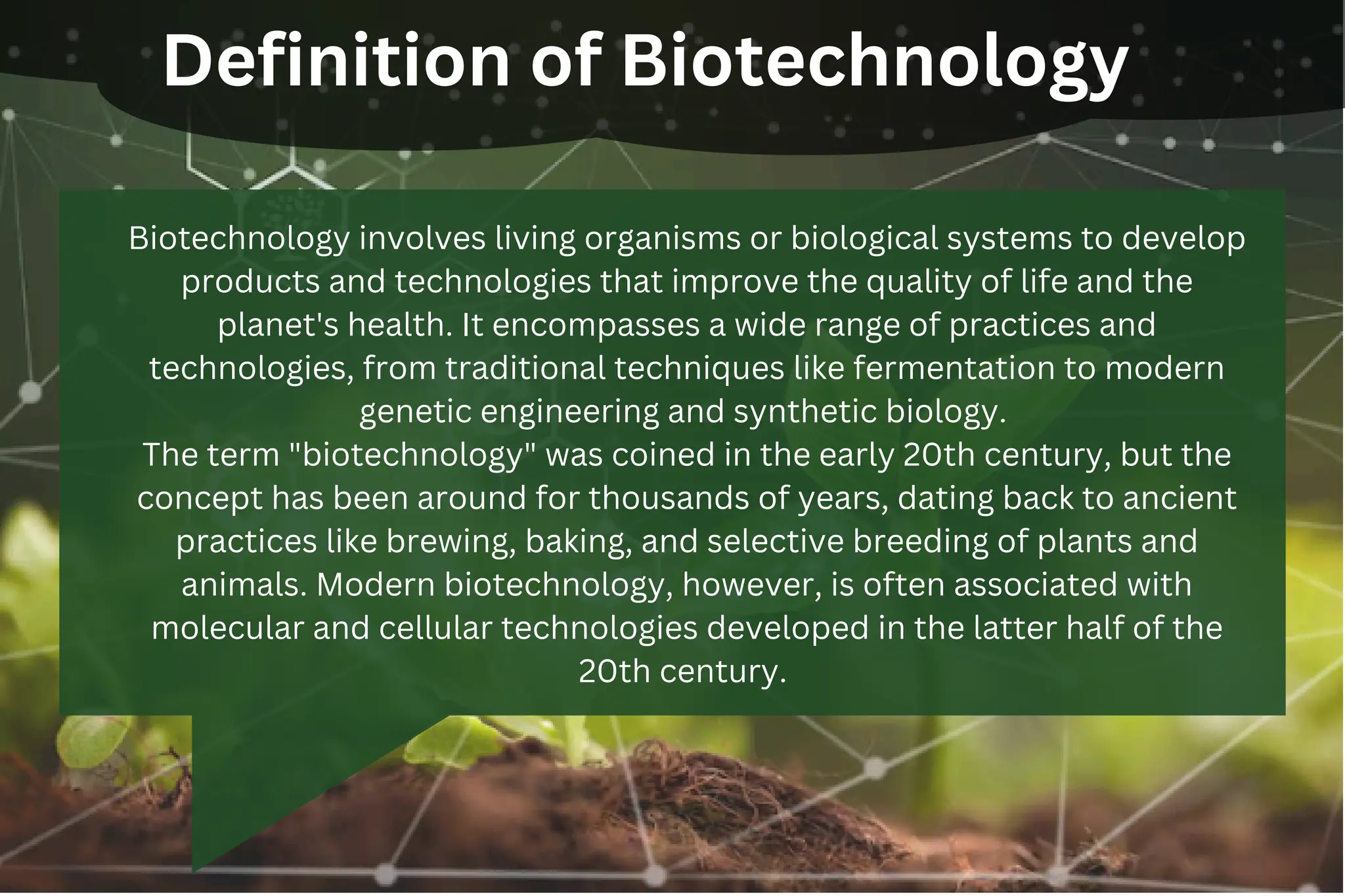 Definition of Biotechnology

Biotechnology involves living organisms or biological systems to develop products and technologies that improve the quality of life and the planet's health. It encompasses a wide range of practices and technologies, from traditional techniques like fermentation to modern genetic engineering and synthetic biology.
The term "biotechnology" was coined in the early 20th century, but the concept has been around for thousands of years, dating back to ancient practices like brewing, baking, and selective breeding of plants and animals. Modern biotechnology, however, is often associated with molecular and cellular technologies developed in the latter half of the 20th century.